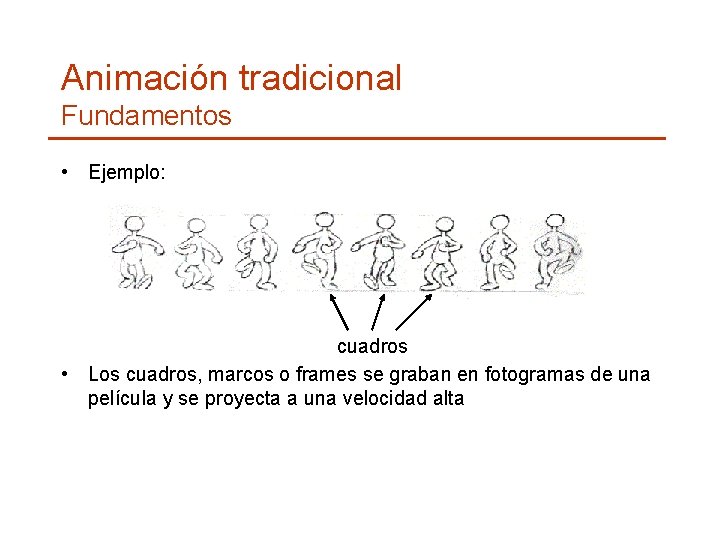 Animación tradicional
Fundamentos

• Ejemplo:

cuadros

• Los cuadros, marcos o frames se graban en fotogramas de una película y se proyecta a una velocidad alta